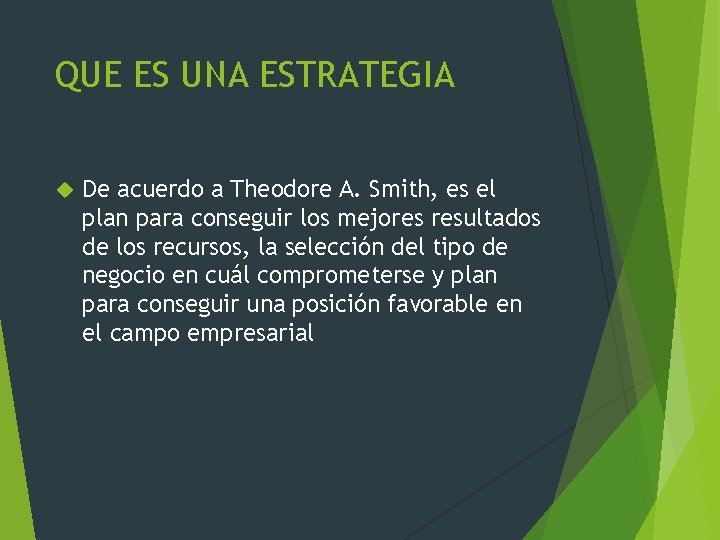 QUE ES UNA ESTRATEGIA

De acuerdo a Theodore A. Smith, es el plan para conseguir los mejores resultados de los recursos, la selección del tipo de negocio en cuál comprometerse y plan para conseguir una posición favorable en el campo empresarial